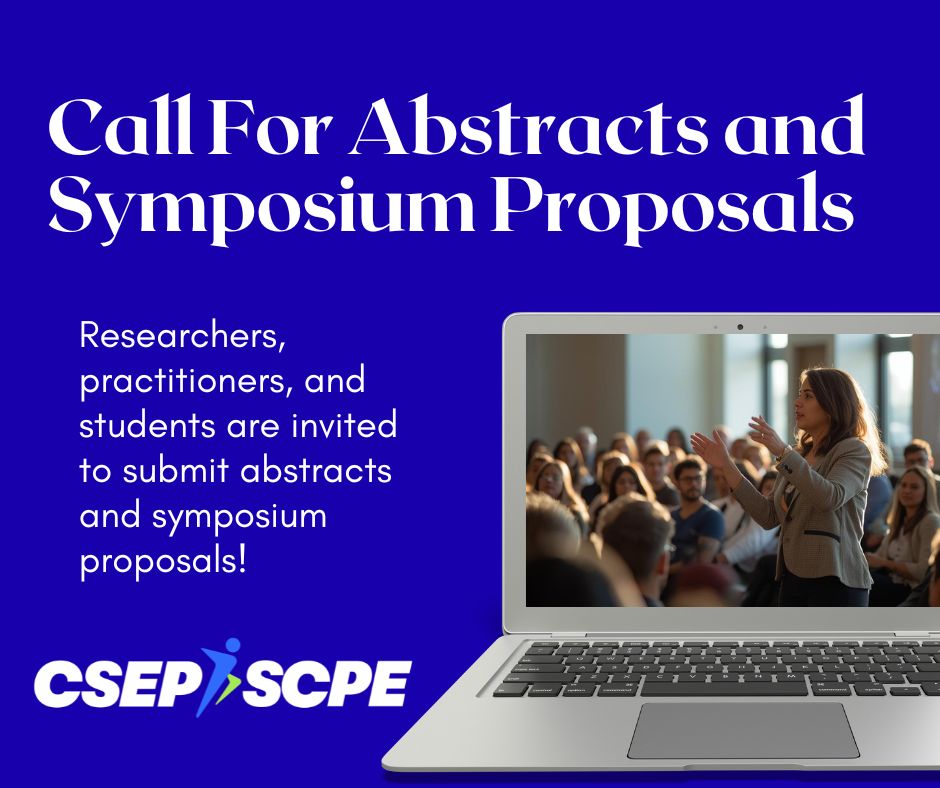 Call For Abstracts and Symposium Proposals

Researchers, practitioners, and students are invited to submit abstracts and symposium proposals!

CSEP SCPE